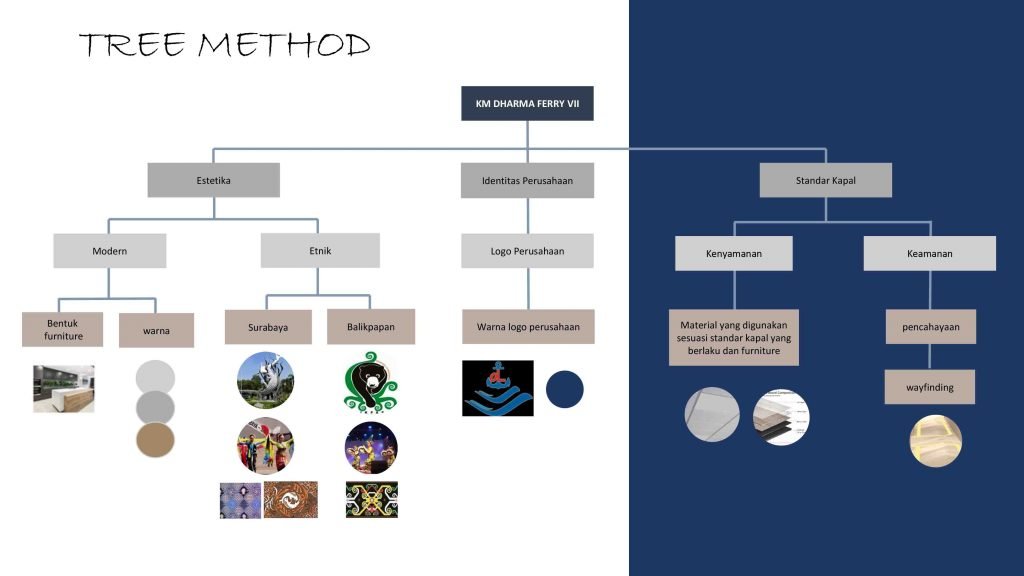 TREE METHOD

KM DHARMA FERRY VII

Estetika

Identitas Perusahaan

Standar Kapal

Modern

Etnik

Logo Perusahaan

Kenyamanan

Keamanan

Bentuk furniture

warna

Surabaya

Balikpapan

Warna logo perusahaan

Material yang digunakan sesuasi standar kapal yang berlaku dan furniture

pencahayaan

wayfinding